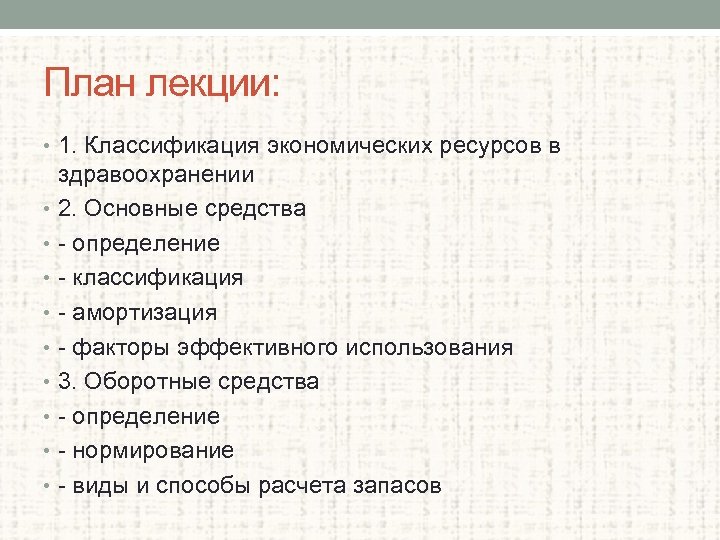 План лекции:

• 1. Классификация экономических ресурсов в здравоохранении
• 2. Основные средства
• - определение
• - классификация
• - амортизация
• - факторы эффективного использования
• 3. Оборотные средства
• - определение
• - нормирование
• - виды и способы расчета запасов